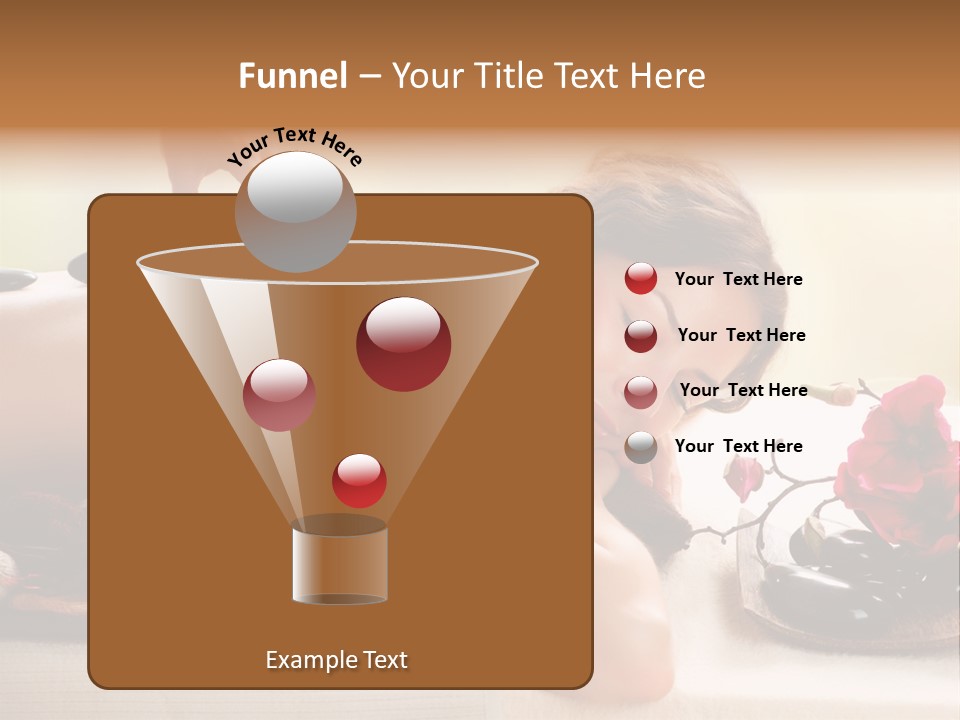 Funnel – Your Title Text Here

Your Text Here

Your Text Here

Your Text Here

Your Text Here

Your Text Here

Example Text